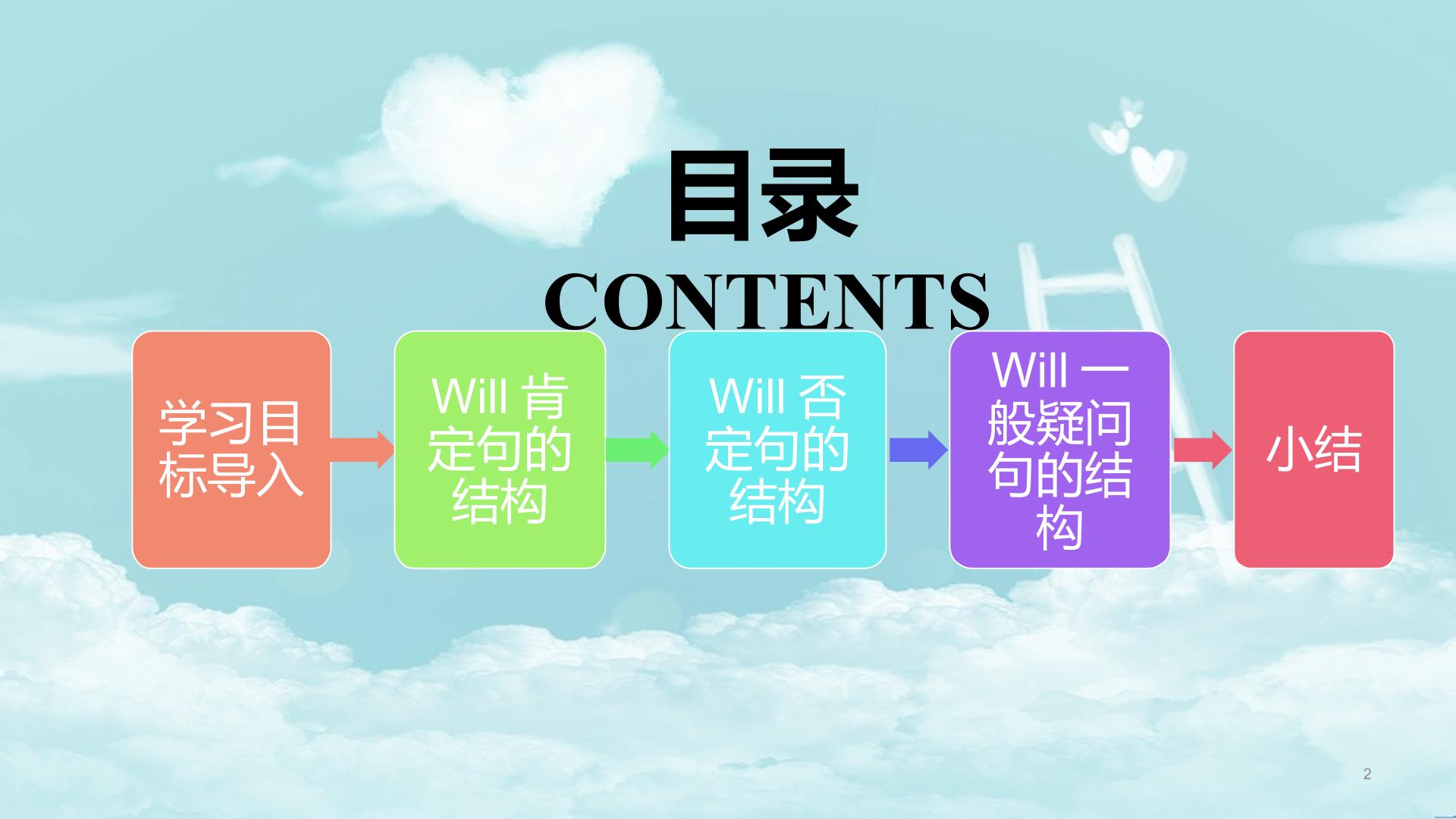 目录
CONTENTS

学习目标导入

Will 肯定句的结构

Will 否定句的结构

Will 一般疑问句的结构

小结

2